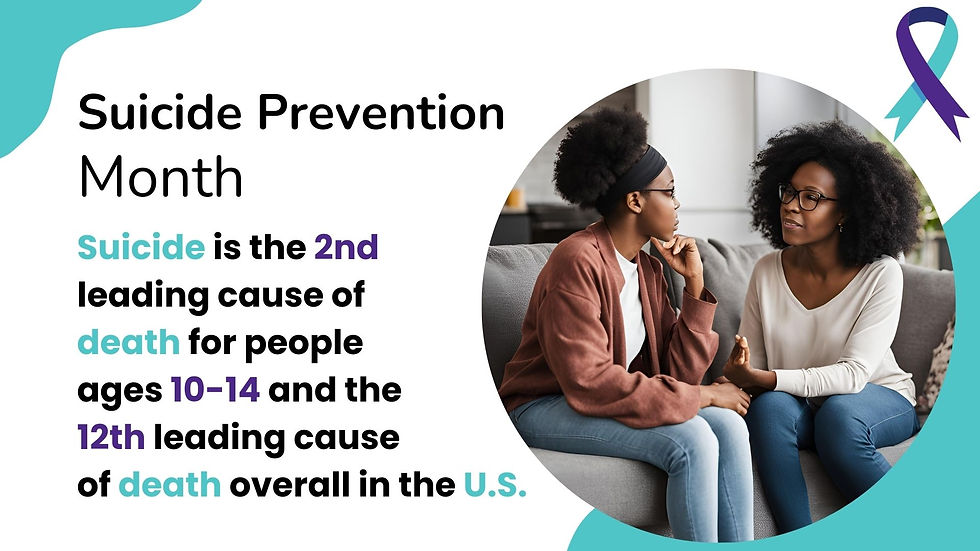 Suicide Prevention Month

Suicide is the 2nd leading cause of death for people ages 10-14 and the 12th leading cause of death overall in the U.S.